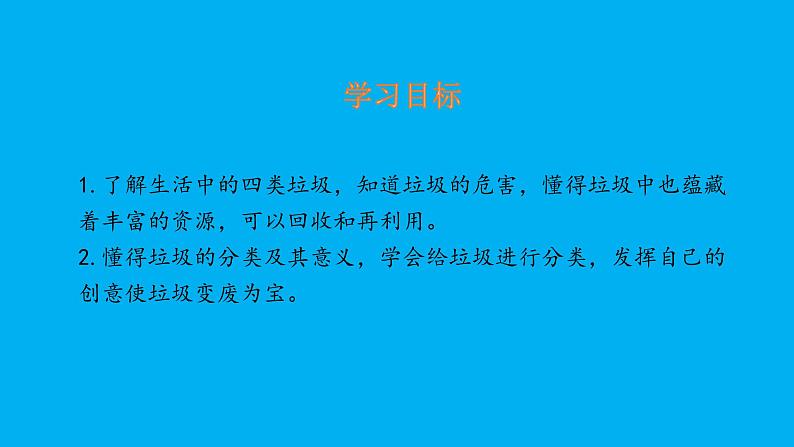 学习目标

1. 了解生活中的四类垃圾，知道垃圾的危害，懂得垃圾中也蕴藏着丰富的资源，可以回收和再利用。
2. 懂得垃圾的分类及其意义，学会给垃圾进行分类，发挥自己的创意使垃圾变废为宝。